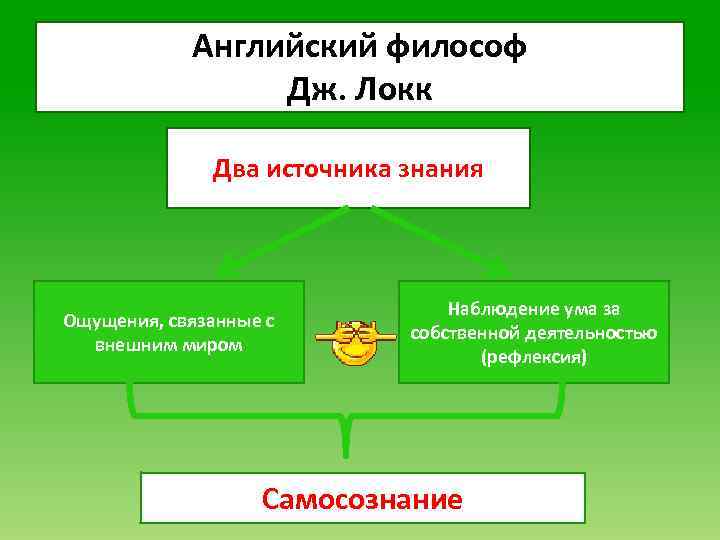 Английский философ
Дж. Локк

Два источника знания

Ощущения, связанные с внешним миром

Наблюдение ума за собственной деятельностью (рефлексия)

Самосознание